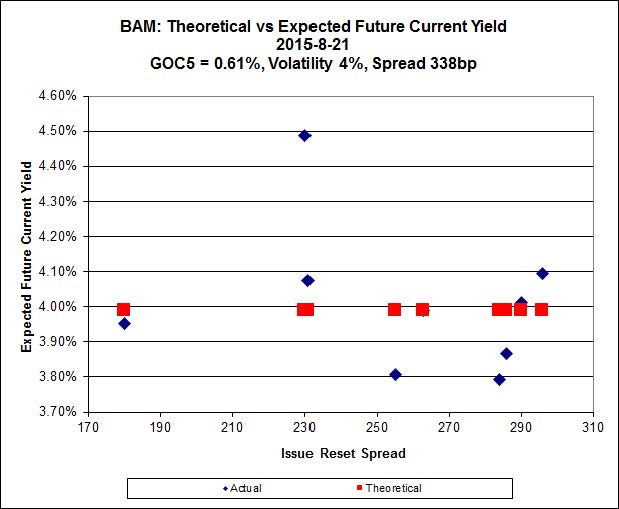 BAM: Theoretical vs Expected Future Current Yield
2015-8-21
GOC5 = 0.61%, Volatility 4%, Spread 338bp

Expected Future Current Yield

4.60%
4.50%
4.40%
4.30%
4.20%
4.10%
4.00%
3.90%
3.80%
3.70%

170 190 210 230 250 270 290 310

Issue Reset Spread

Actual
Theoretical